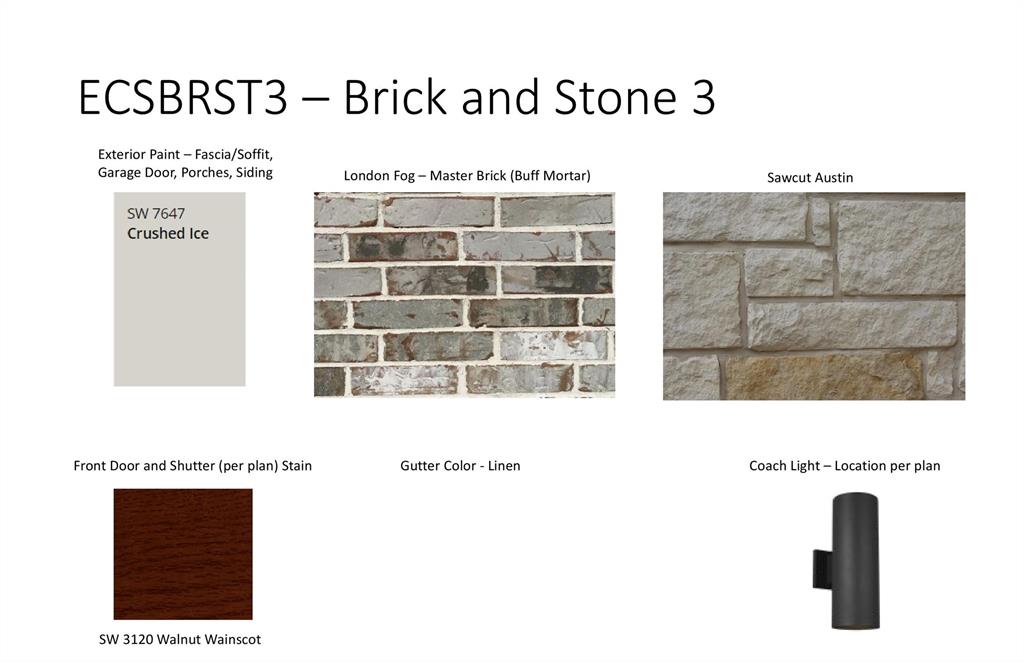 ECSBRST3 – Brick and Stone 3

Exterior Paint – Fascia/Soffit, Garage Door, Porches, Siding

SW 7647
Crushed Ice

London Fog – Master Brick (Buff Mortar)

Sawcut Austin

Front Door and Shutter (per plan) Stain

SW 3120 Walnut Wainscot

Gutter Color - Linen

Coach Light – Location per plan